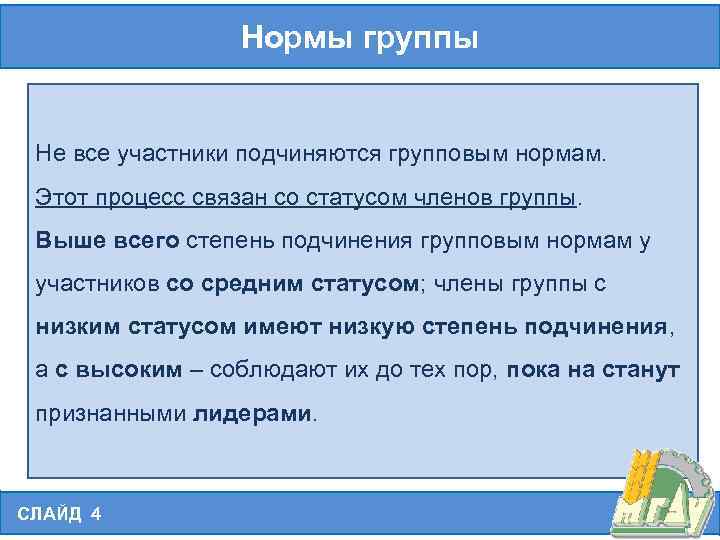 Нормы группы

Не все участники подчиняются групповым нормам. Этот процесс связан со статусом членов группы. Выше всего степень подчинения групповым нормам у участников со средним статусом; члены группы с низким статусом имеют низкую степень подчинения, а с высоким – соблюдают их до тех пор, пока на станут признанными лидерами.

СЛАЙД 4

МГАУ